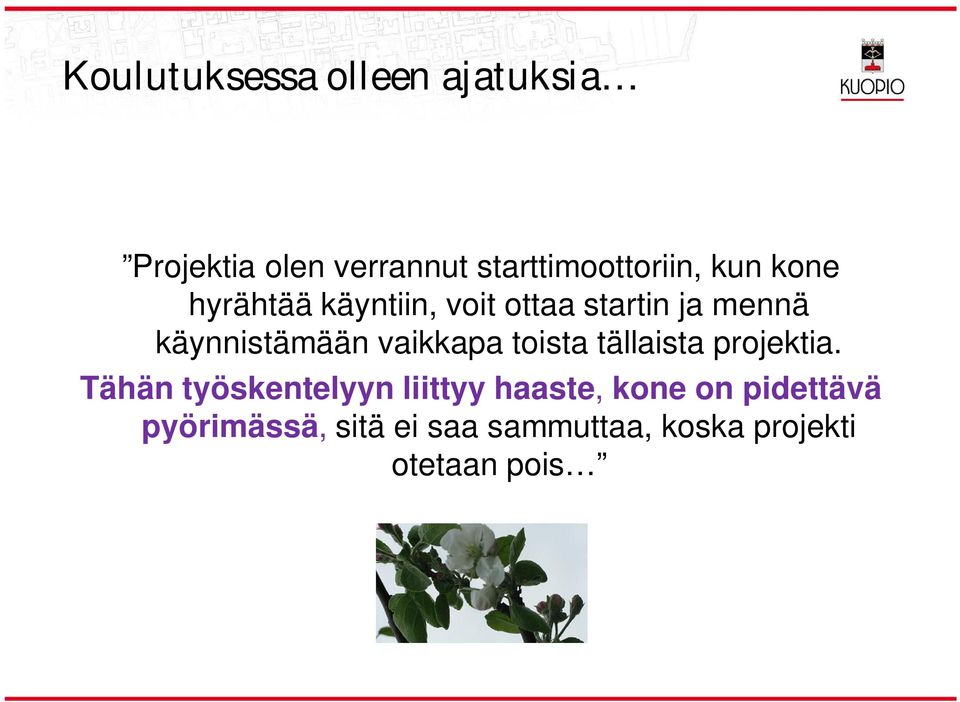 Koulutuksessa olleen ajatuksia…

KUOPIO

”Projektia olen verrannut starttimoottoriin, kun kone hyrähtää käyntiin, voit ottaa startin ja mennä käynnistämään vaikkapa toista tällaista projektia.

Tähän työskentelyyn liittyy haaste, kone on pidettävä pyörimässä, sitä ei saa sammuttaa, koska projekti otetaan pois…”